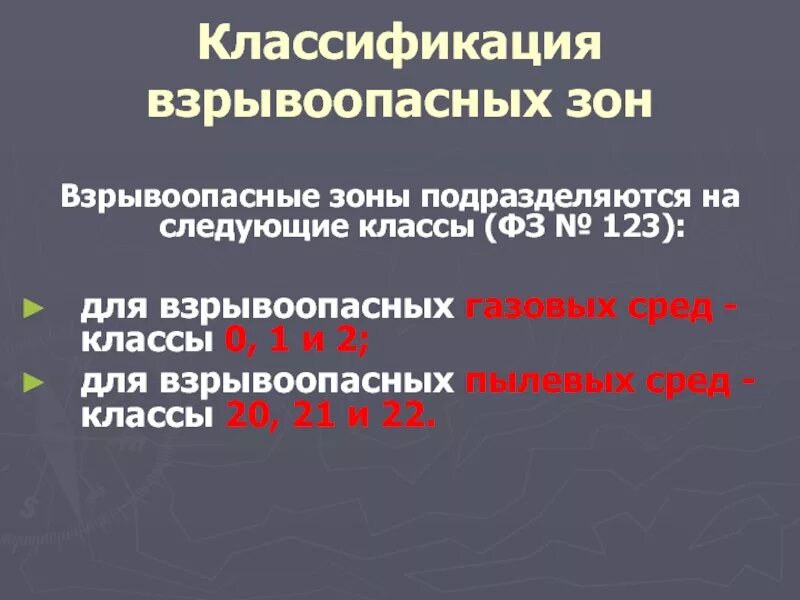 Классификация взрывоопасных зон

Взрывоопасные зоны подразделяются на следующие классы (ФЗ № 123):

► для взрывоопасных газовых сред - классы 0, 1 и 2;
► для взрывоопасных пылевых сред - классы 20, 21 и 22.